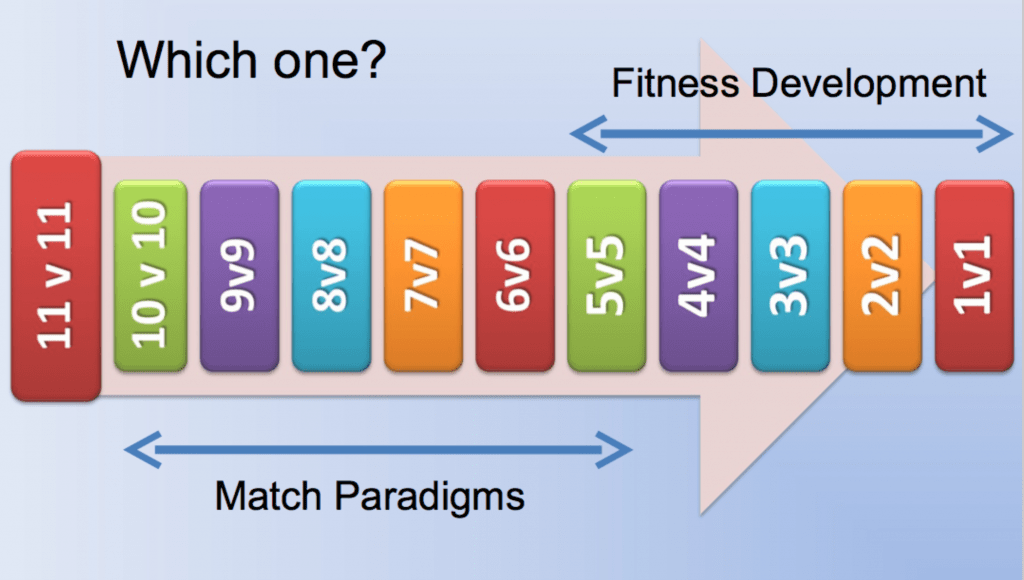 Which one?

Fitness Development

11 v 11

10 v 10

9v9

8v8

7v7

6v6

5v5

4v4

3v3

2v2

1v1

Match Paradigms